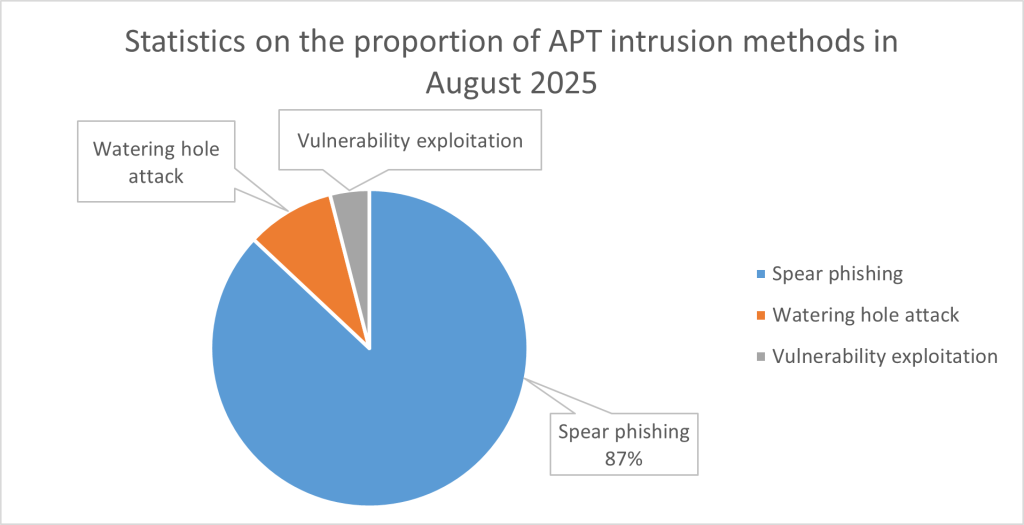 Statistics on the proportion of APT intrusion methods in August 2025

Watering hole attack

Vulnerability exploitation

Spear phishing 87%

Spear phishing
Watering hole attack
Vulnerability exploitation